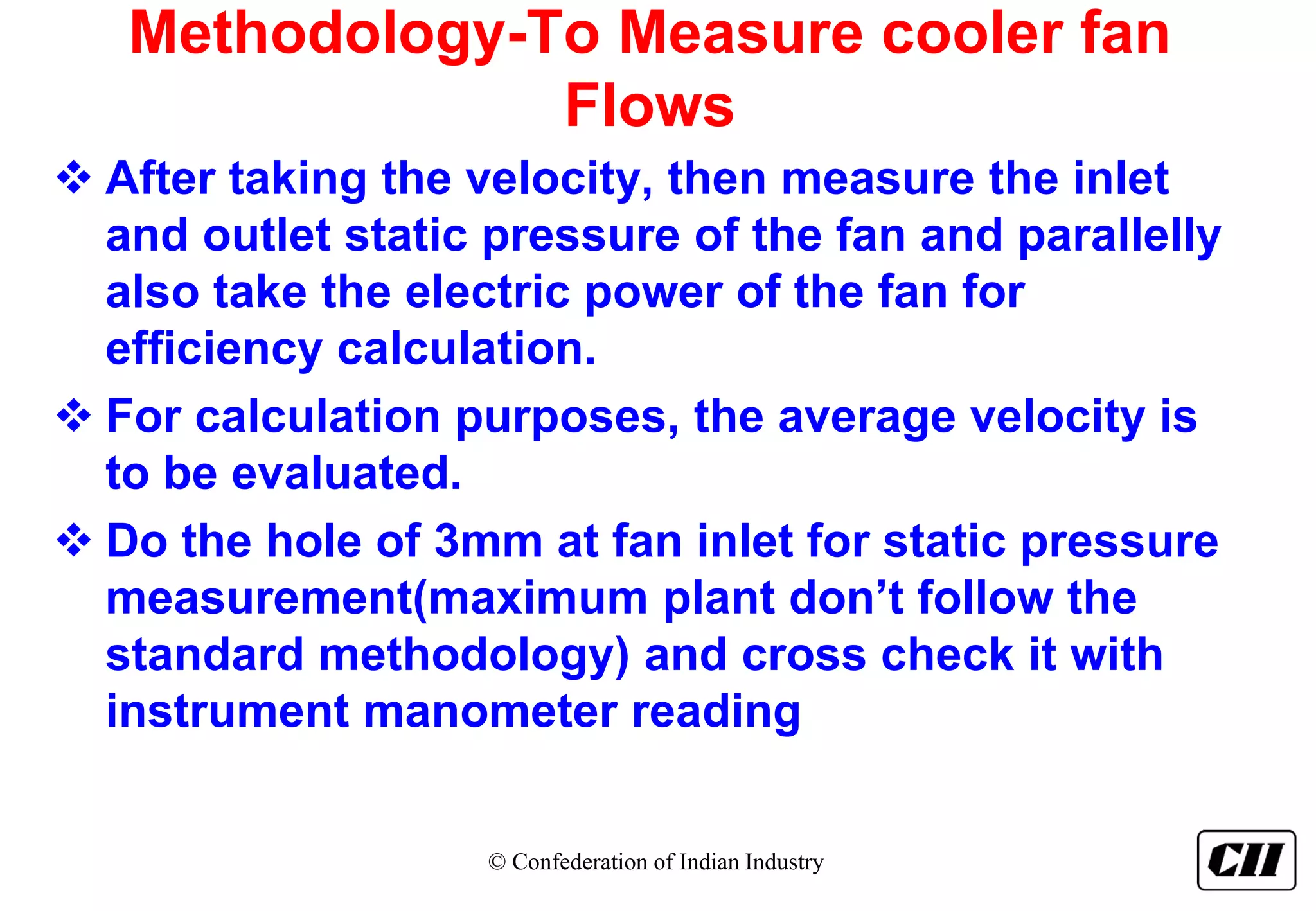 Methodology-To Measure cooler fan Flows

❖ After taking the velocity, then measure the inlet and outlet static pressure of the fan and parallelly also take the electric power of the fan for efficiency calculation.

❖ For calculation purposes, the average velocity is to be evaluated.

❖ Do the hole of 3mm at fan inlet for static pressure measurement(maximum plant don’t follow the standard methodology) and cross check it with instrument manometer reading

© Confederation of Indian Industry

CII